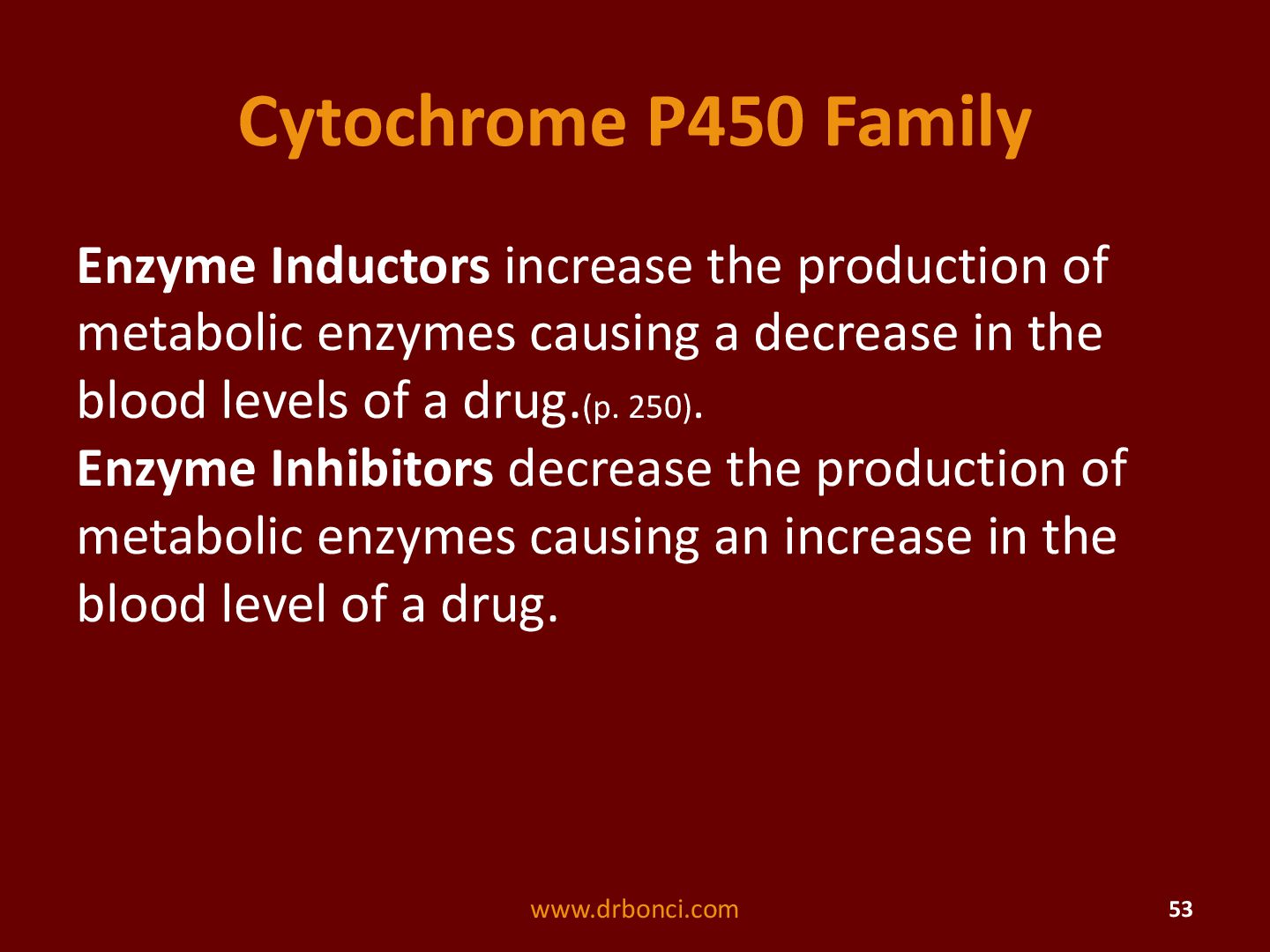 Cytochrome P450 Family

Enzyme Inductors increase the production of metabolic enzymes causing a decrease in the blood levels of a drug.(p. 250).
Enzyme Inhibitors decrease the production of metabolic enzymes causing an increase in the blood level of a drug.

www.drbonci.com

53